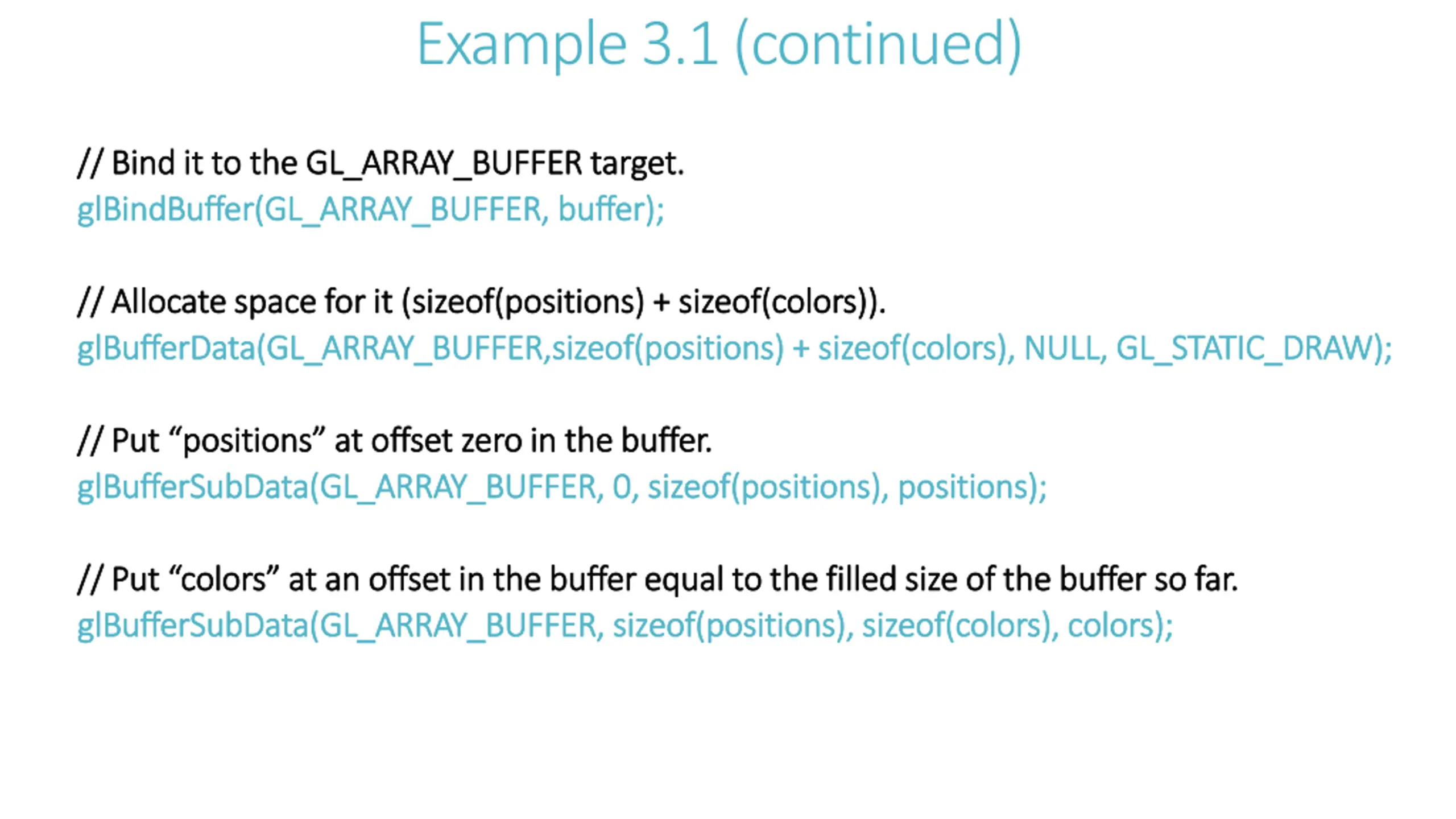 Example 3.1 (continued)

// Bind it to the GL_ARRAY_BUFFER target.
glBindBuffer(GL_ARRAY_BUFFER, buffer);

// Allocate space for it (sizeof(positions) + sizeof(colors)).
glBufferData(GL_ARRAY_BUFFER,sizeof(positions) + sizeof(colors), NULL, GL_STATIC_DRAW);

// Put “positions” at offset zero in the buffer.
glBufferSubData(GL_ARRAY_BUFFER, 0, sizeof(positions), positions);

// Put “colors” at an offset in the buffer equal to the filled size of the buffer so far.
glBufferSubData(GL_ARRAY_BUFFER, sizeof(positions), sizeof(colors), colors);